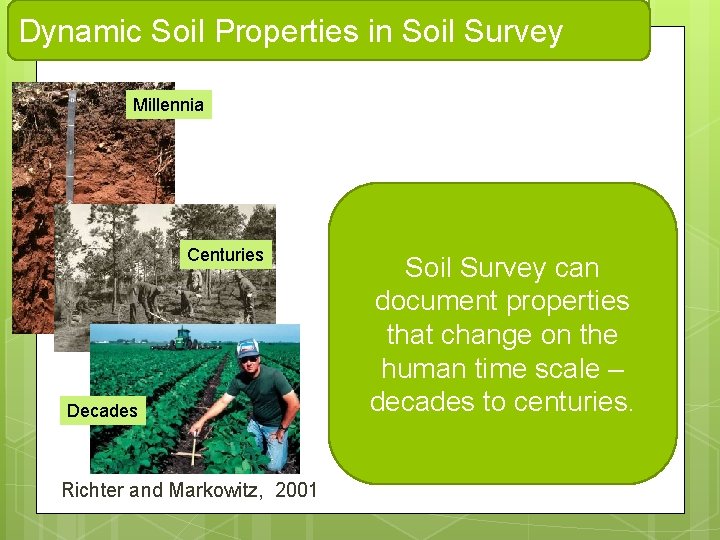 Dynamic Soil Properties in Soil Survey

Millennia

Centuries

Decades

Richter and Markowitz, 2001

Soil Survey can document properties that change on the human time scale – decades to centuries.